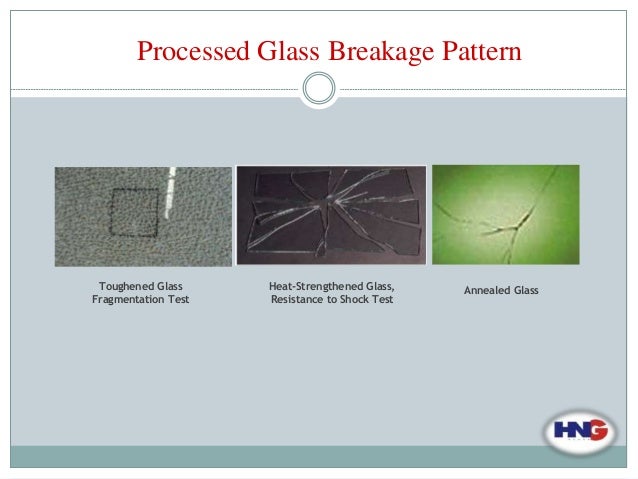 Processed Glass Breakage Pattern

Toughened Glass Fragmentation Test

Heat-Strengthened Glass, Resistance to Shock Test

Annealed Glass

HNG